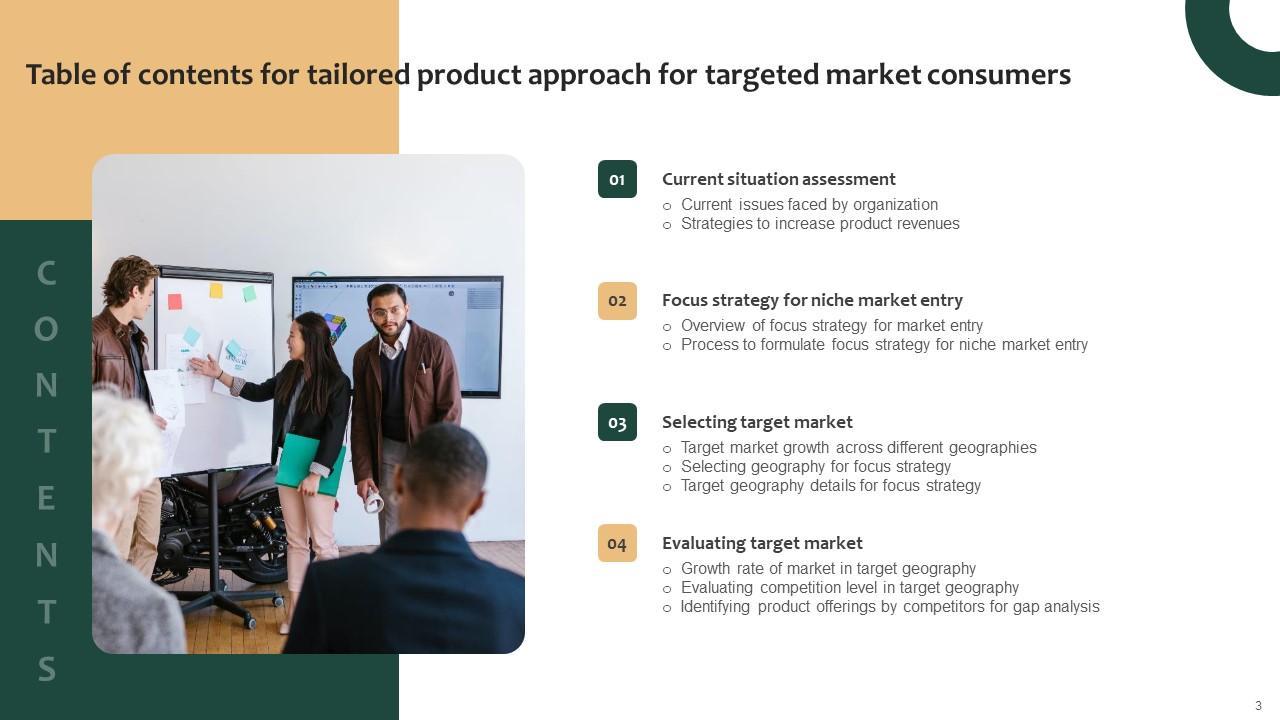 Table of contents for tailored product approach for targeted market consumers

CONTENTS

01 Current situation assessment
○ Current issues faced by organization
○ Strategies to increase product revenues

02 Focus strategy for niche market entry
○ Overview of focus strategy for market entry
○ Process to formulate focus strategy for niche market entry

03 Selecting target market
○ Target market growth across different geographies
○ Selecting geography for focus strategy
○ Target geography details for focus strategy

04 Evaluating target market
○ Growth rate of market in target geography
○ Evaluating competition level in target geography
○ Identifying product offerings by competitors for gap analysis

3